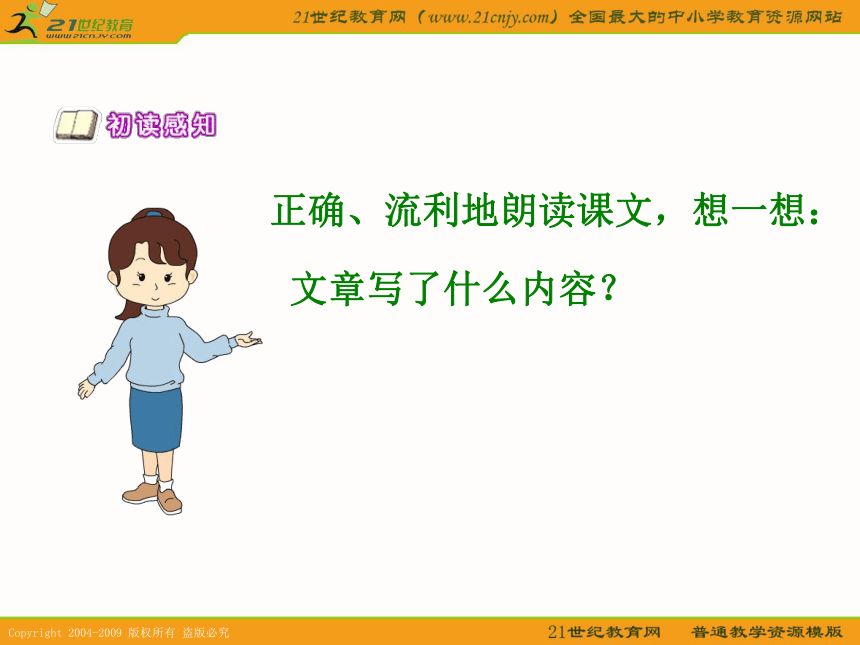 21世纪教育
www.21cnjy.com

21世纪教育网（www.21cnjy.com）全国最大的中小学教育资源网站

初读感知

正确、流利地朗读课文，想一想：

文章写了什么内容？

Copyright 2004-2009 版权所有 盗版必究

21世纪教育网　普通教学资源模版